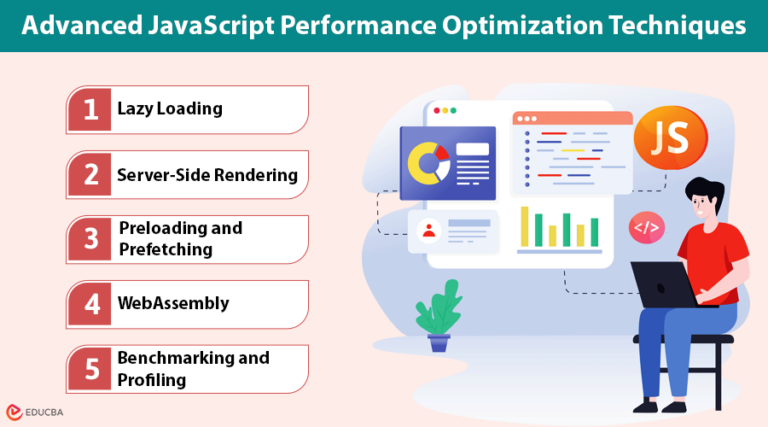 Advanced JavaScript Performance Optimization Techniques

1 Lazy Loading

2 Server-Side Rendering

3 Preloading and Prefetching

4 WebAssembly

5 Benchmarking and Profiling

JS

</>

EDUCBA